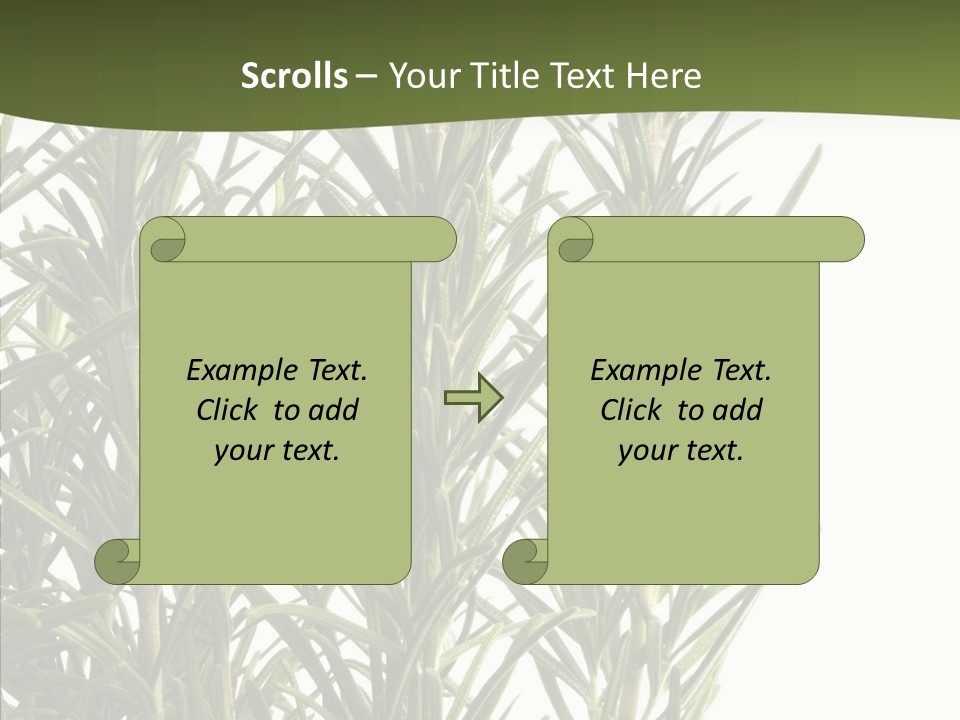 Scrolls – Your Title Text Here

Example Text. Click to add your text.

Example Text. Click to add your text.